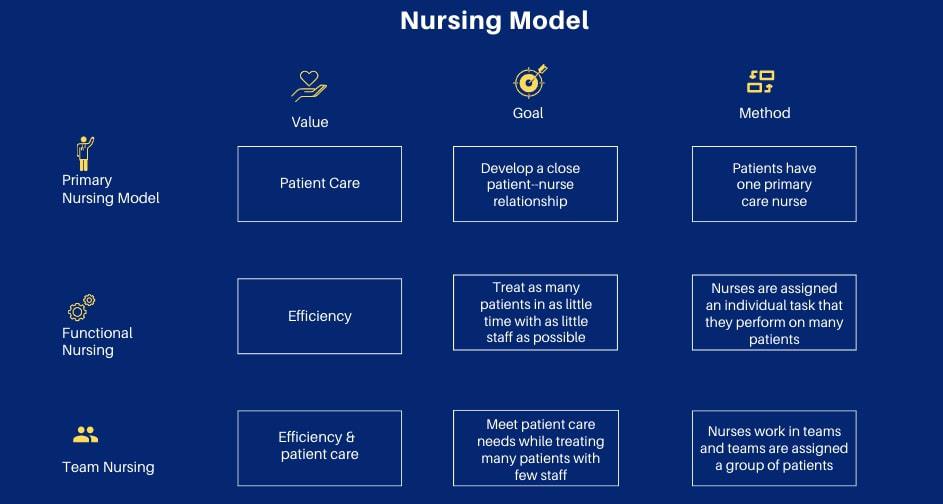 Nursing Model

| | Value | Goal | Method |
|---|---|---|---|
| Primary Nursing Model | Patient Care | Develop a close patient--nurse relationship | Patients have one primary care nurse |
| Functional Nursing | Efficiency | Treat as many patients in as little time with as little staff as possible | Nurses are assigned an individual task that they perform on many patients |
| Team Nursing | Efficiency & patient care | Meet patient care needs while treating many patients with few staff | Nurses work in teams and teams are assigned a group of patients |